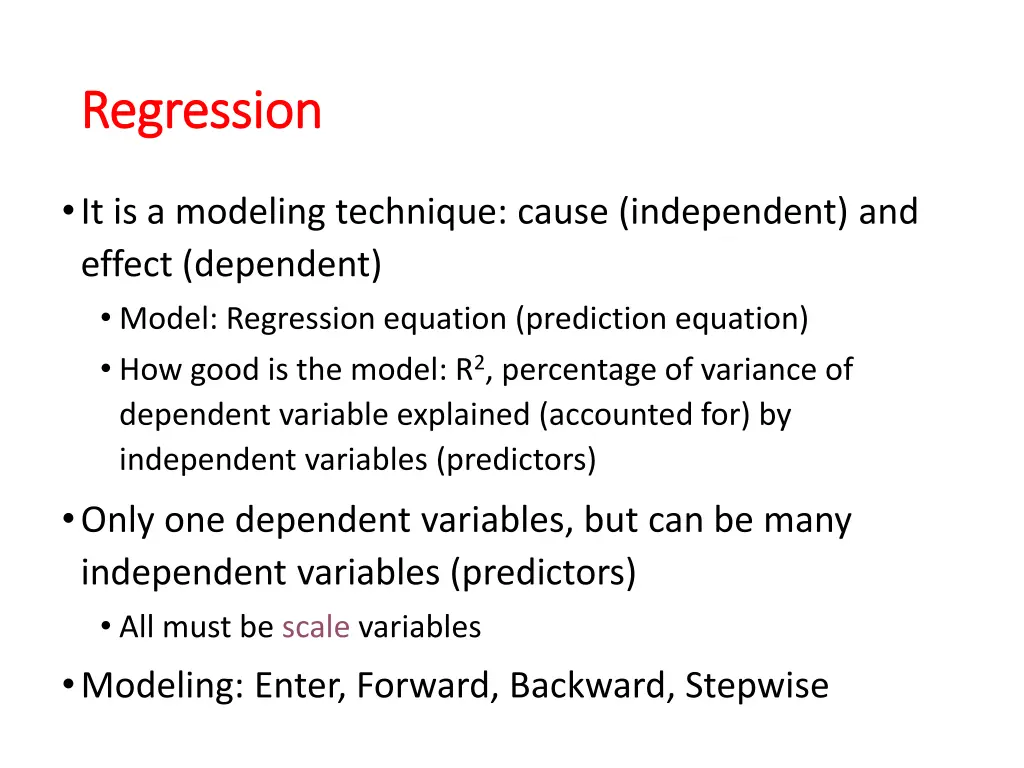 Regression

• It is a modeling technique: cause (independent) and effect (dependent)
  • Model: Regression equation (prediction equation)
  • How good is the model: $R^2$, percentage of variance of dependent variable explained (accounted for) by independent variables (predictors)
• Only one dependent variables, but can be many independent variables (predictors)
  • All must be scale variables
• Modeling: Enter, Forward, Backward, Stepwise